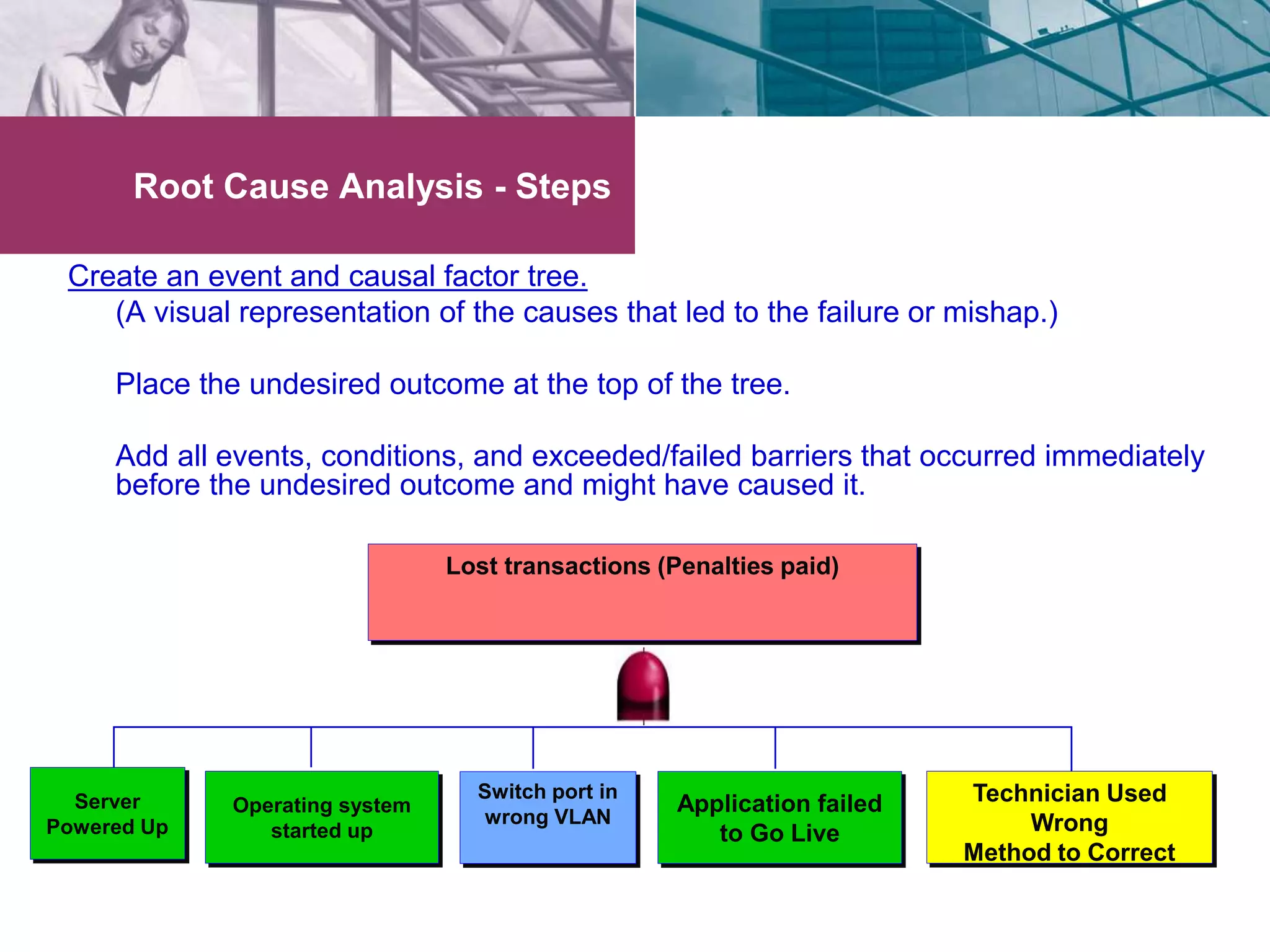 Root Cause Analysis - Steps

Create an event and causal factor tree.

(A visual representation of the causes that led to the failure or mishap.)

Place the undesired outcome at the top of the tree.

Add all events, conditions, and exceeded/failed barriers that occurred immediately before the undesired outcome and might have caused it.

Lost transactions (Penalties paid)

Server Powered Up

Operating system started up

Switch port in wrong VLAN

Application failed to Go Live

Technician Used Wrong Method to Correct